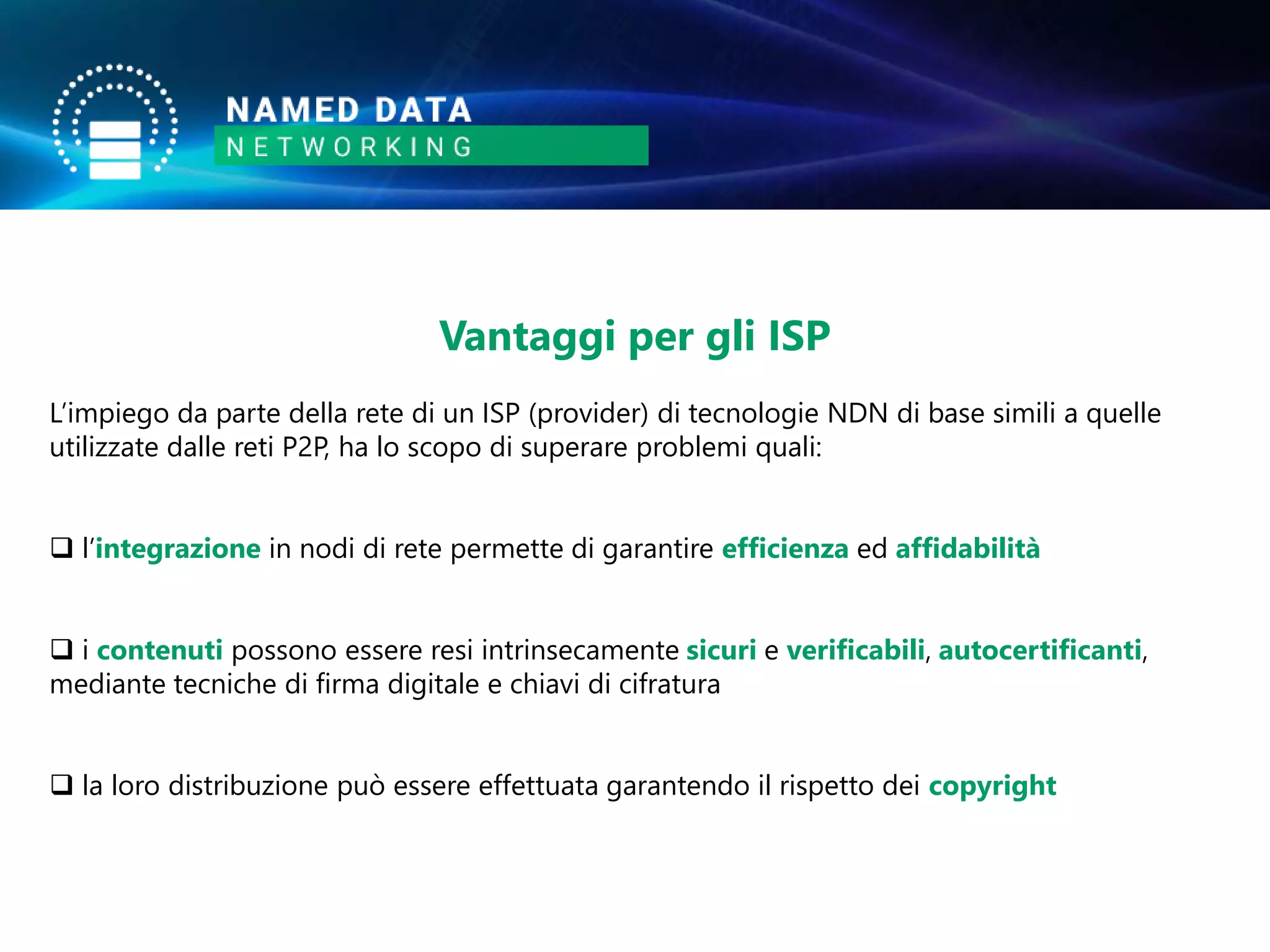 NAMED DATA
NETWORKING

Vantaggi per gli ISP

L'impiego da parte della rete di un ISP (provider) di tecnologie NDN di base simili a quelle utilizzate dalle reti P2P, ha lo scopo di superare problemi quali:

❑ l'integrazione in nodi di rete permette di garantire efficienza ed affidabilità

❑ i contenuti possono essere resi intrinsecamente sicuri e verificabili, autocertificanti, mediante tecniche di firma digitale e chiavi di cifratura

❑ la loro distribuzione può essere effettuata garantendo il rispetto dei copyright